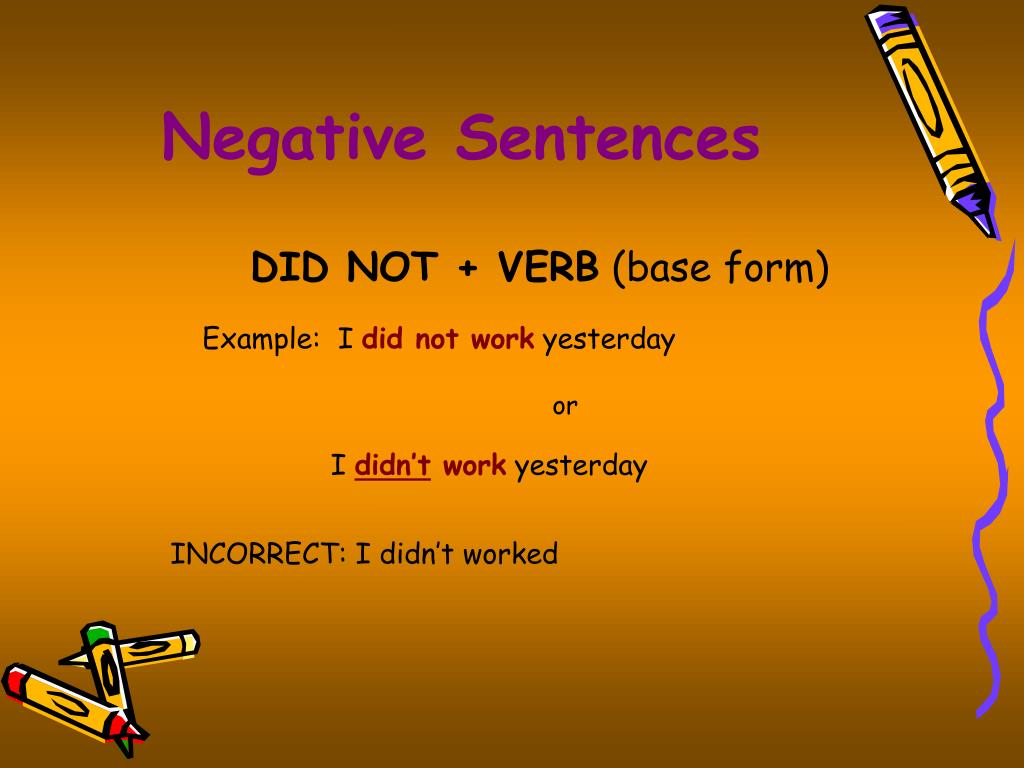 Negative Sentences

DID NOT + VERB (base form)

Example: I did not work yesterday

or

I didn't work yesterday

INCORRECT: I didn't worked